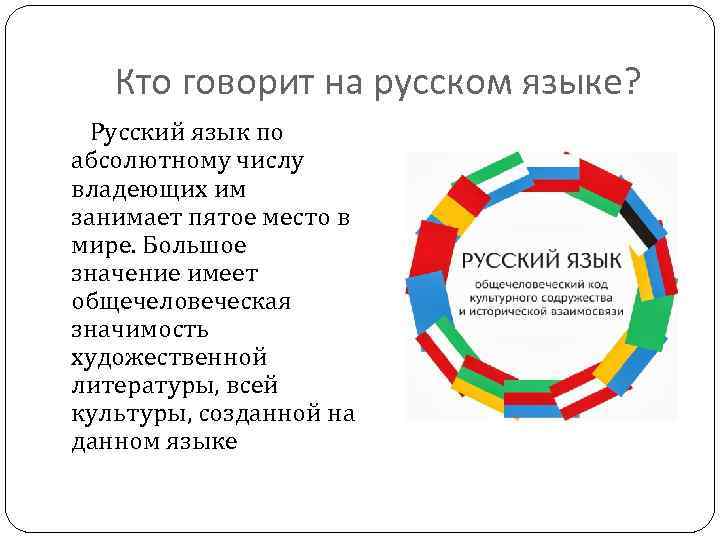 Кто говорит на русском языке?

Русский язык по абсолютному числу владеющих им занимает пятое место в мире. Большое значение имеет общечеловеческая значимость художественной литературы, всей культуры, созданной на данном языке

РУССКИЙ ЯЗЫК
общечеловеческий код культурного содружества и исторической взаимосвязи